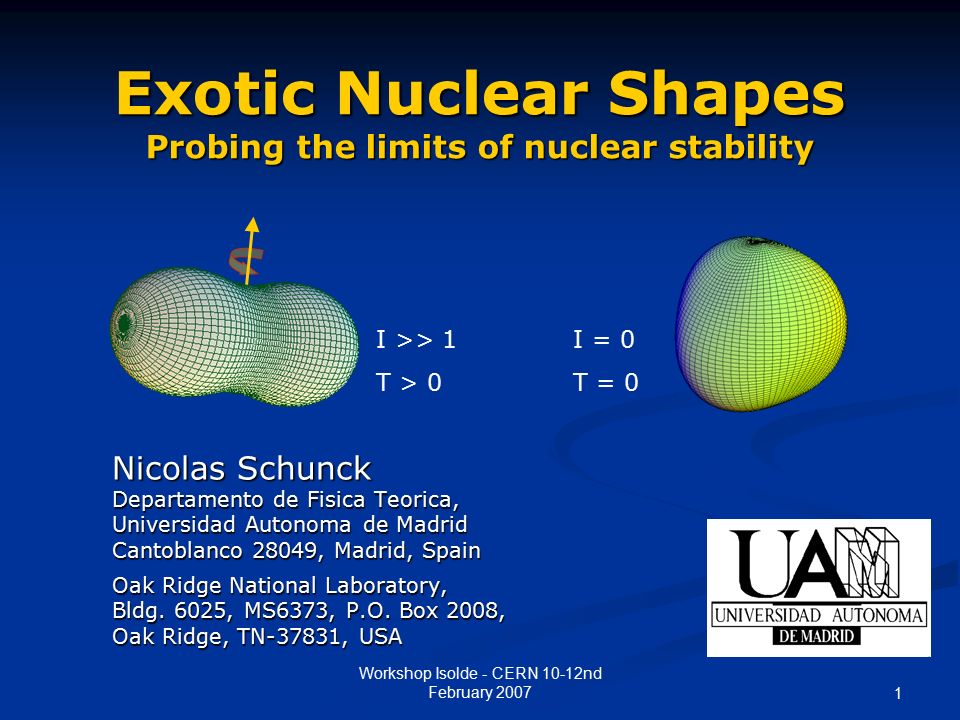 Exotic Nuclear Shapes
Probing the limits of nuclear stability

I >> 1
T > 0

I = 0
T = 0

Nicolas Schunck
Departamento de Fisica Teorica,
Universidad Autonoma de Madrid
Cantoblanco 28049, Madrid, Spain

Oak Ridge National Laboratory,
Bldg. 6025, MS6373, P.O. Box 2008,
Oak Ridge, TN-37831, USA

UAM
UNIVERSIDAD AUTONOMA
DE MADRID

Workshop Isolde - CERN 10-12nd February 2007

1